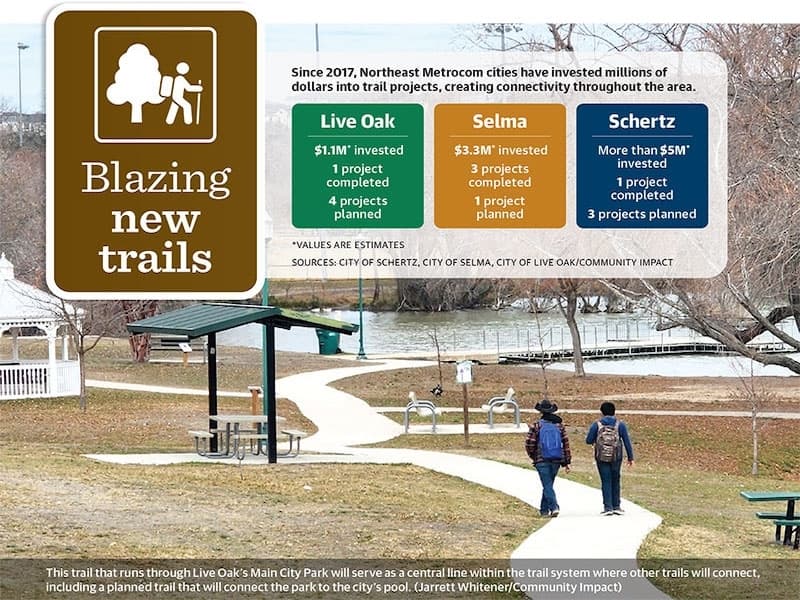 Blazing new trails

Since 2017, Northeast Metrocom cities have invested millions of dollars into trail projects, creating connectivity throughout the area.

Live Oak
$1.1M* invested
1 project completed
4 projects planned

Selma
$3.3M* invested
3 projects completed
1 project planned

Schertz
More than $5M* invested
1 project completed
3 projects planned

*VALUES ARE ESTIMATES
SOURCES: CITY OF SCHERTZ, CITY OF SELMA, CITY OF LIVE OAK/COMMUNITY IMPACT

This trail that runs through Live Oak's Main City Park will serve as a central line within the trail system where other trails will connect, including a planned trail that will connect the park to the city's pool. (Jarrett Whitener/Community Impact)